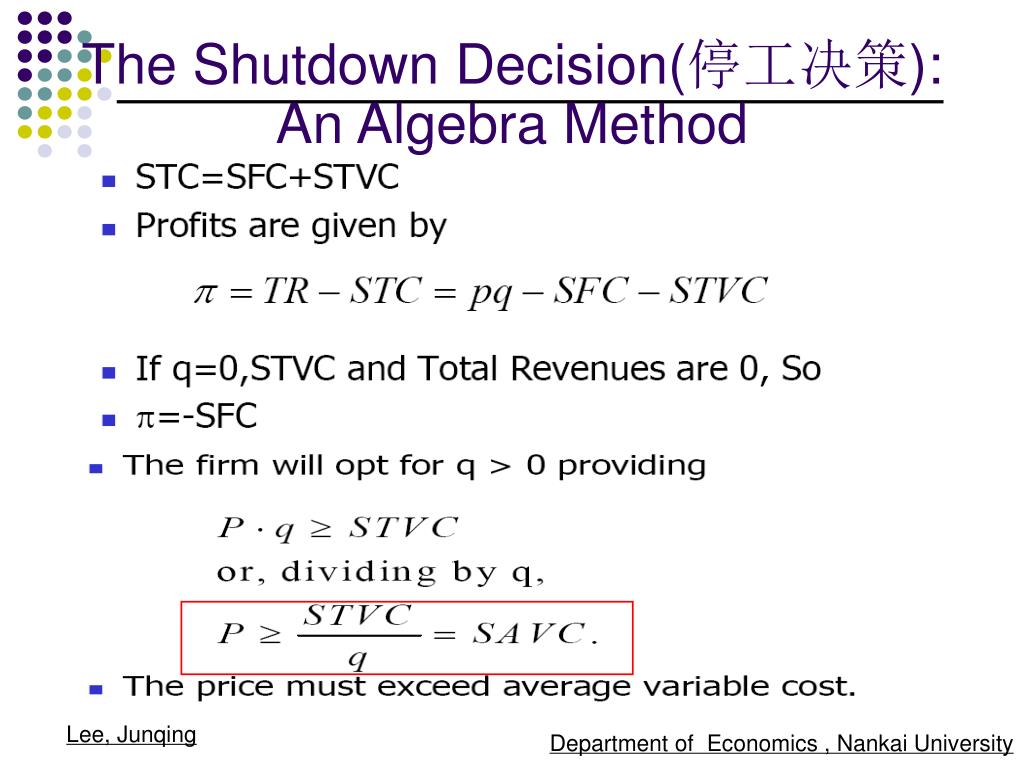 The Shutdown Decision(停工决策): An Algebra Method

- STC=SFC+STVC
- Profits are given by

$\pi = TR - STC = pq - SFC - STVC$

- If q=0,STVC and Total Revenues are 0, So
- $\pi$=-SFC
- The firm will opt for q > 0 providing

$P \cdot q \geq STVC$
or, dividing by q,
$P \geq \frac{STVC}{q} = SAVC.$

- The price must exceed average variable cost.

Lee, Junqing

Department of Economics , Nankai University